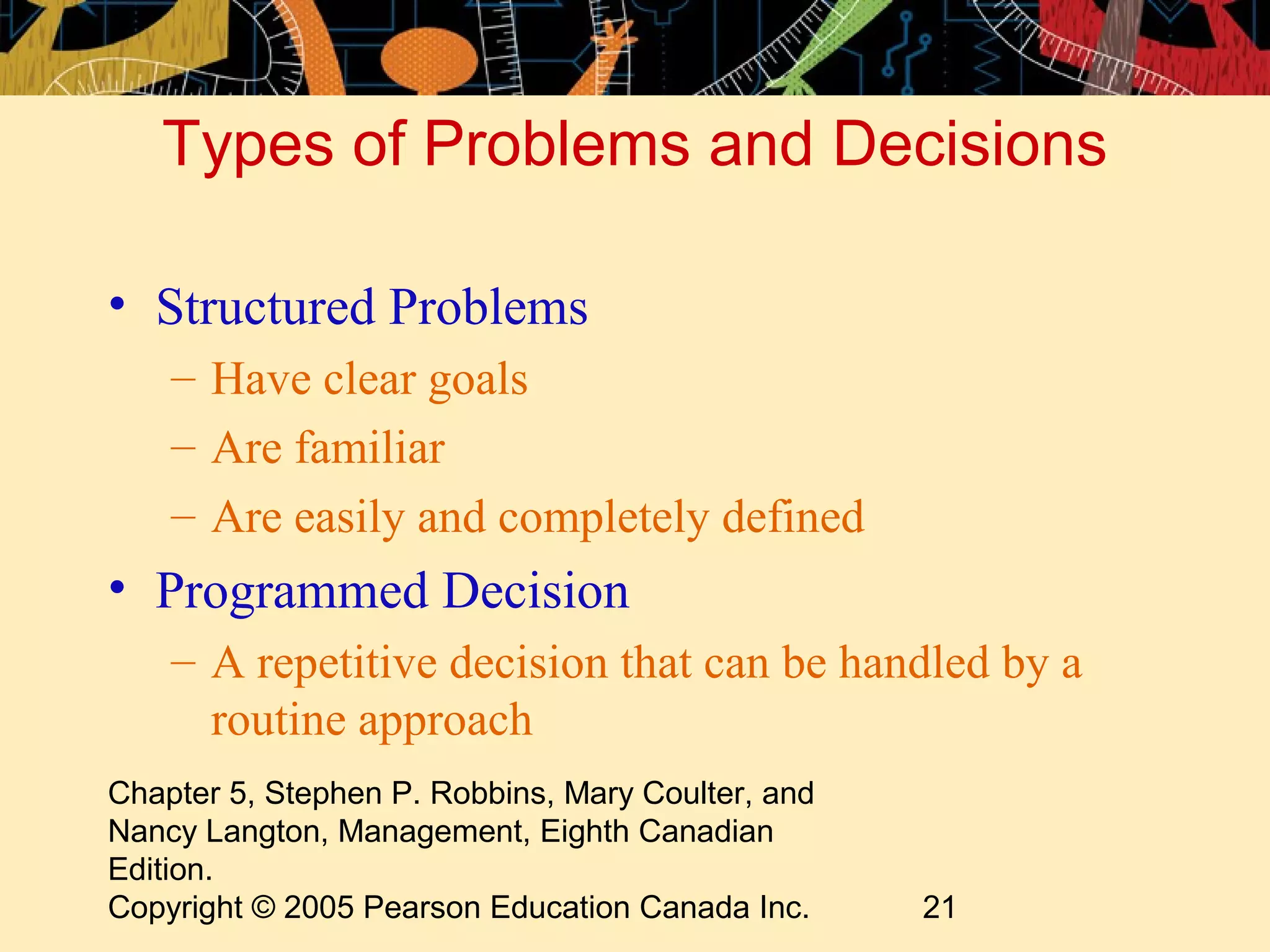 Types of Problems and Decisions

• Structured Problems
– Have clear goals
– Are familiar
– Are easily and completely defined
• Programmed Decision
– A repetitive decision that can be handled by a routine approach

Chapter 5, Stephen P. Robbins, Mary Coulter, and Nancy Langton, Management, Eighth Canadian Edition.
Copyright © 2005 Pearson Education Canada Inc.

21